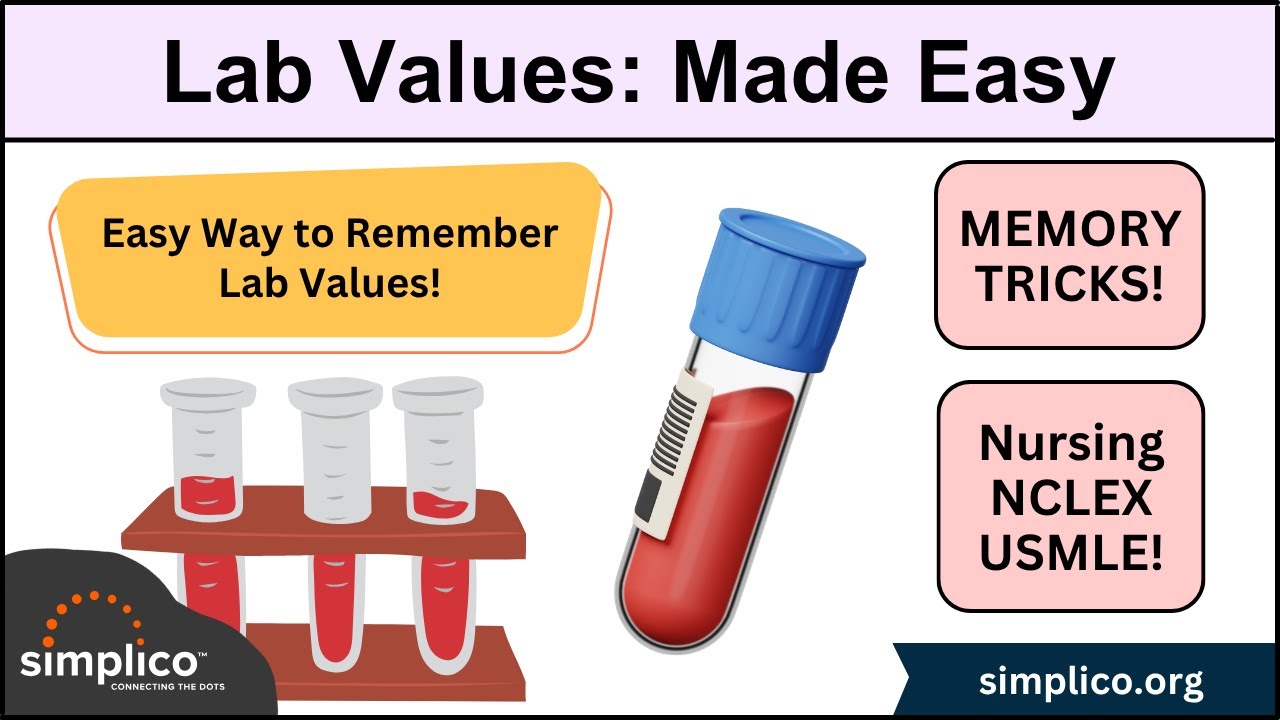 Lab Values: Made Easy

Easy Way to Remember Lab Values!

MEMORY TRICKS!

Nursing NCLEX USMLE!

simplico™
CONNECTING THE DOTS

simplico.org